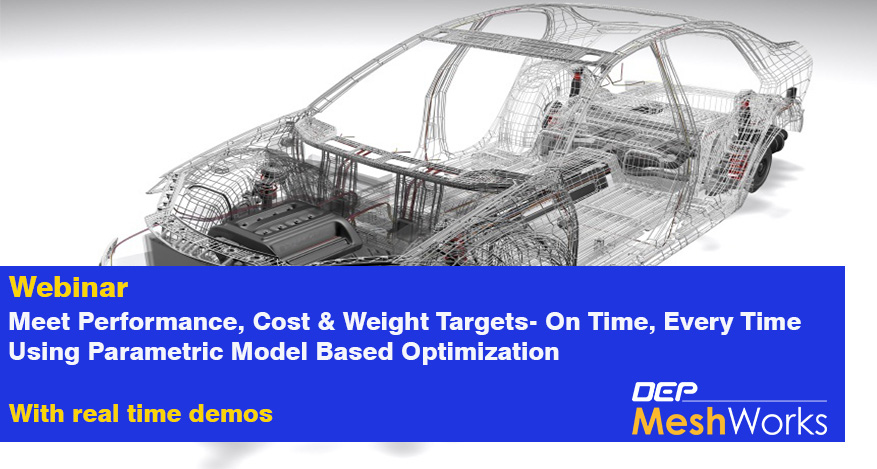 Webinar
Meet Performance, Cost & Weight Targets- On Time, Every Time Using Parametric Model Based Optimization

With real time demos

DEP MeshWorks